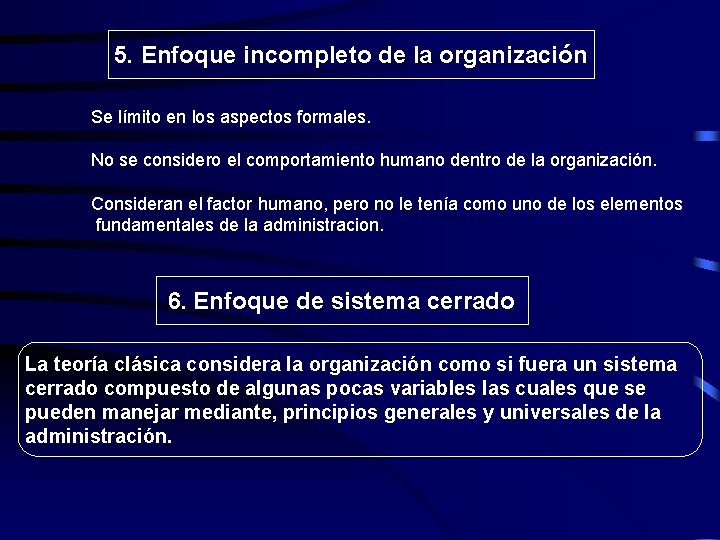 5. Enfoque incompleto de la organización

Se límito en los aspectos formales.

No se considero el comportamiento humano dentro de la organización.

Consideran el factor humano, pero no le tenía como uno de los elementos fundamentales de la administracion.

6. Enfoque de sistema cerrado

La teoría clásica considera la organización como si fuera un sistema cerrado compuesto de algunas pocas variables las cuales que se pueden manejar mediante, principios generales y universales de la administración.